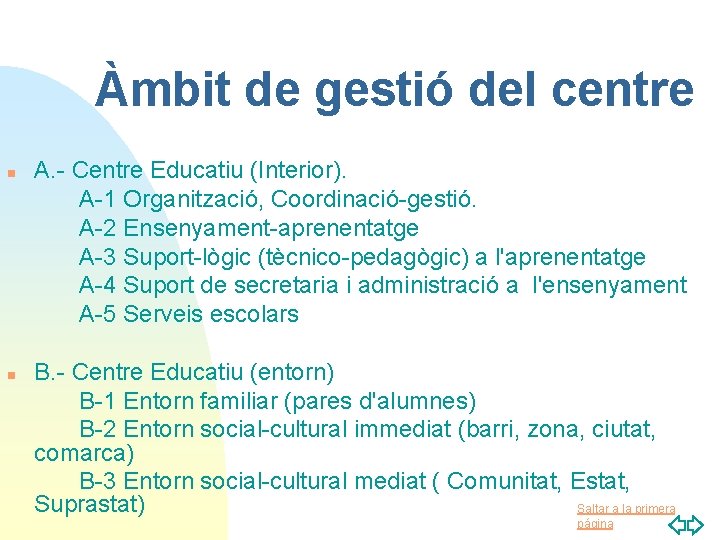 Àmbit de gestió del centre

A.- Centre Educatiu (Interior).
A-1 Organització, Coordinació-gestió.
A-2 Ensenyament-aprenentatge
A-3 Suport-lògic (tècnico-pedagògic) a l'aprenentatge
A-4 Suport de secretaria i administració a l'ensenyament
A-5 Serveis escolars

B.- Centre Educatiu (entorn)
B-1 Entorn familiar (pares d'alumnes)
B-2 Entorn social-cultural immediat (barri, zona, ciutat, comarca)
B-3 Entorn social-cultural mediat ( Comunitat, Estat, Suprastat)

Saltar a la primera página